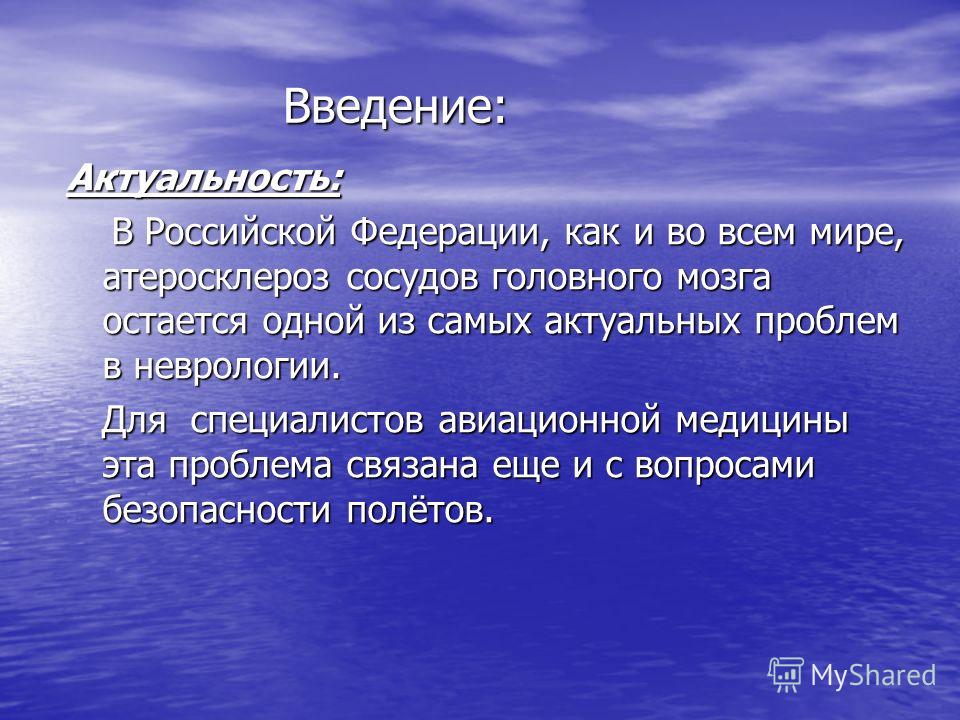 Введение:

Актуальность:

В Российской Федерации, как и во всем мире, атеросклероз сосудов головного мозга остается одной из самых актуальных проблем в неврологии.

Для специалистов авиационной медицины эта проблема связана еще и с вопросами безопасности полётов.

MyShared